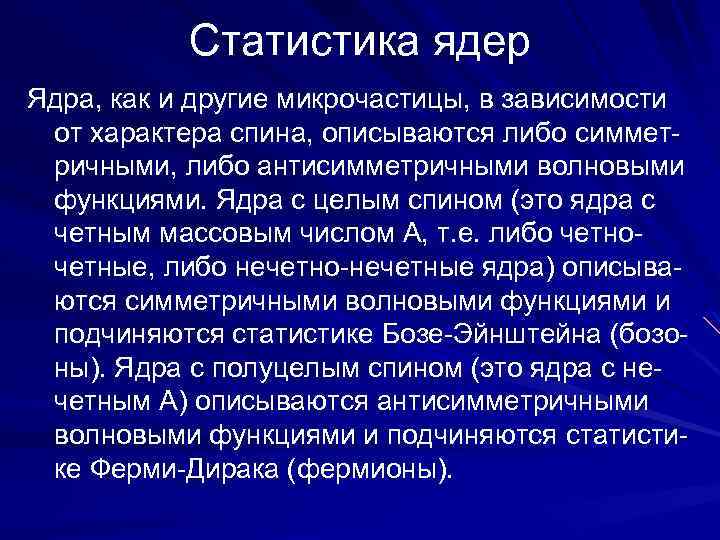 Статистика ядер

Ядра, как и другие микрочастицы, в зависимости от характера спина, описываются либо симметричными, либо антисимметричными волновыми функциями. Ядра с целым спином (это ядра с четным массовым числом А, т.е. либо четно-четные, либо нечетно-нечетные ядра) описываются симметричными волновыми функциями и подчиняются статистике Бозе-Эйнштейна (бозоны). Ядра с полуцелым спином (это ядра с нечетным А) описываются антисимметричными волновыми функциями и подчиняются статистике Ферми-Дирака (фермионы).